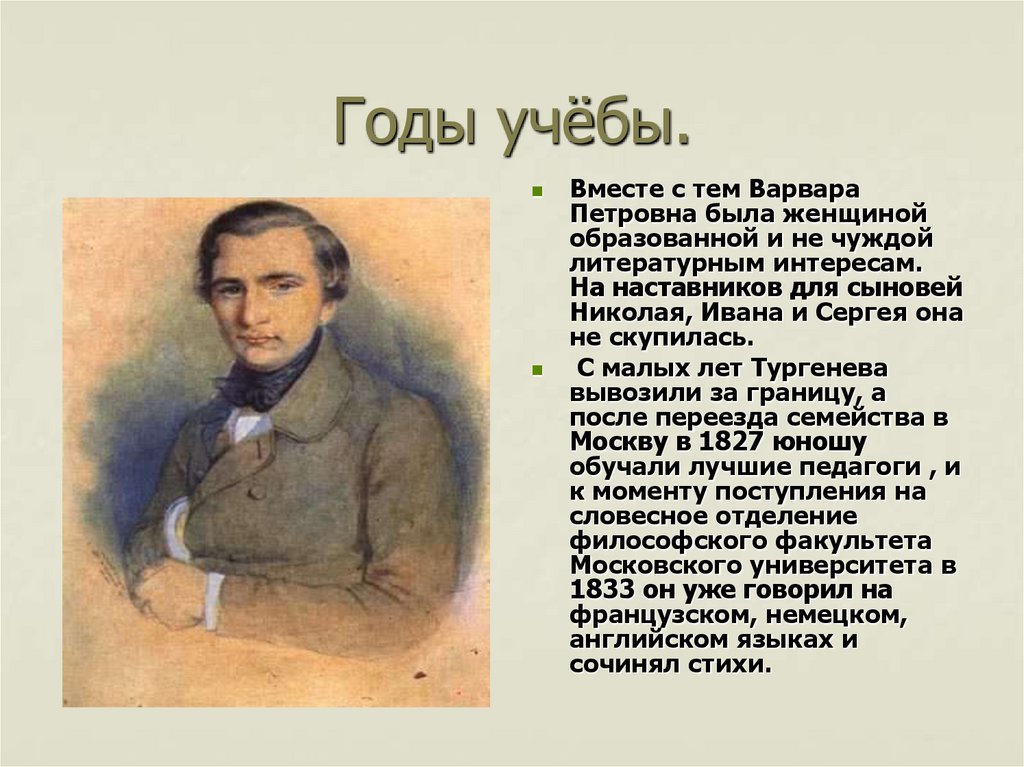 Годы учёбы.

Вместе с тем Варвара Петровна была женщиной образованной и не чуждой литературным интересам. На наставников для сыновей Николая, Ивана и Сергея она не скупилась.

С малых лет Тургенева вывозили за границу, а после переезда семейства в Москву в 1827 юношу обучали лучшие педагоги , и к моменту поступления на словесное отделение философского факультета Московского университета в 1833 он уже говорил на французском, немецком, английском языках и сочинял стихи.